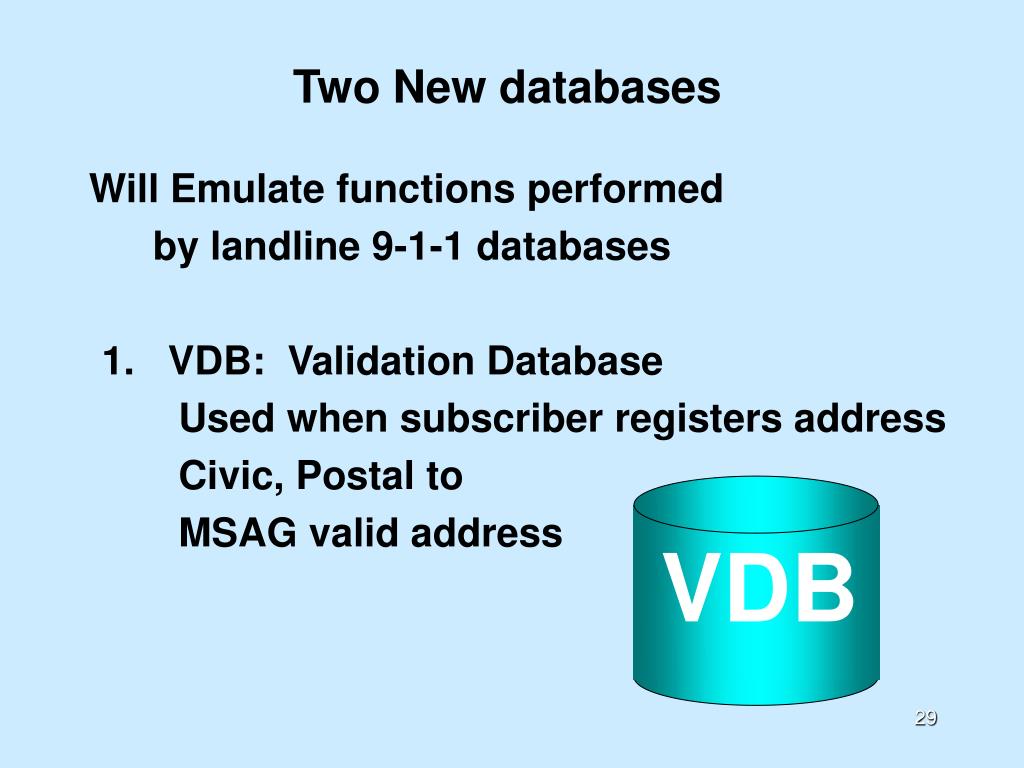 Two New databases

Will Emulate functions performed by landline 9-1-1 databases

1. VDB: Validation Database
Used when subscriber registers address
Civic, Postal to
MSAG valid address

VDB

29